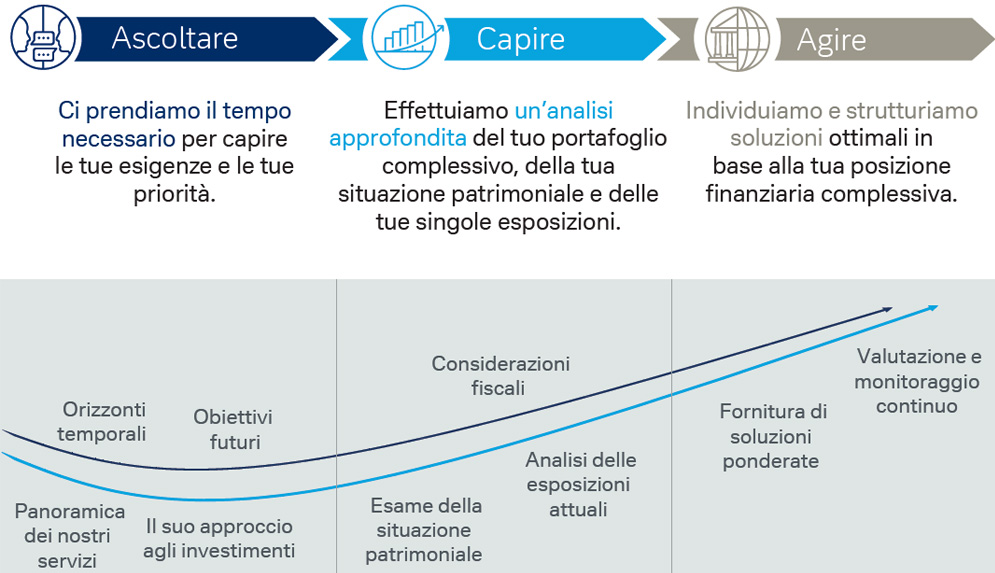 Ascoltare

Capire

Agire

Ci prendiamo il tempo necessario per capire le tue esigenze e le tue priorità.

Effettuiamo un'analisi approfondita del tuo portafoglio complessivo, della tua situazione patrimoniale e delle tue singole esposizioni.

Individuiamo e strutturiamo soluzioni ottimali in base alla tua posizione finanziaria complessiva.

Orizzonti temporali

Obiettivi futuri

Panoramica dei nostri servizi

Il suo approccio agli investimenti

Considerazioni fiscali

Esame della situazione patrimoniale

Analisi delle esposizioni attuali

Fornitura di soluzioni ponderate

Valutazione e monitoraggio continuo